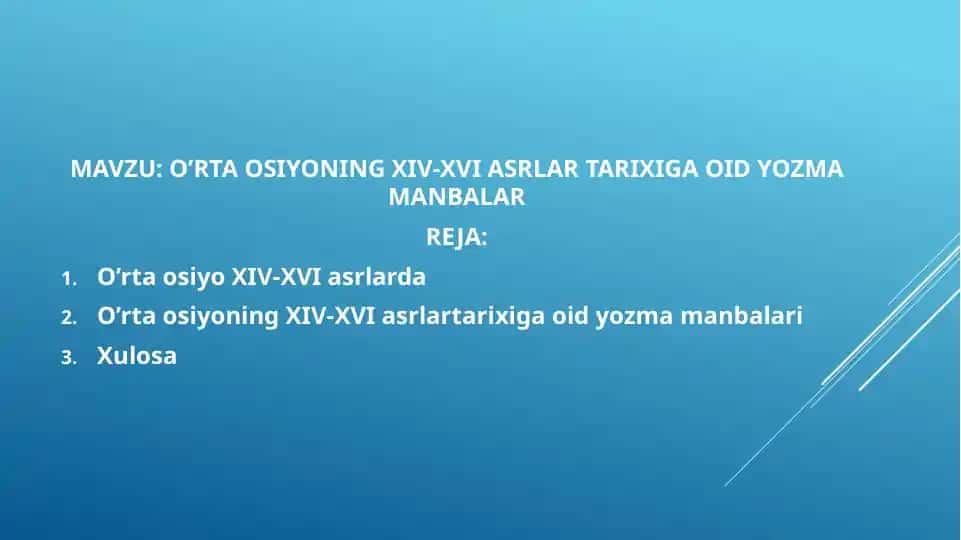 MAVZU: O’RTA OSIYONING XIV-XVI ASRLAR TARIXIGA OID YOZMA MANBALAR

REJA:

1. O’rta osiyo XIV-XVI asrlarda
2. O’rta osiyoning XIV-XVI asrlartarixiga oid yozma manbalari
3. Xulosa